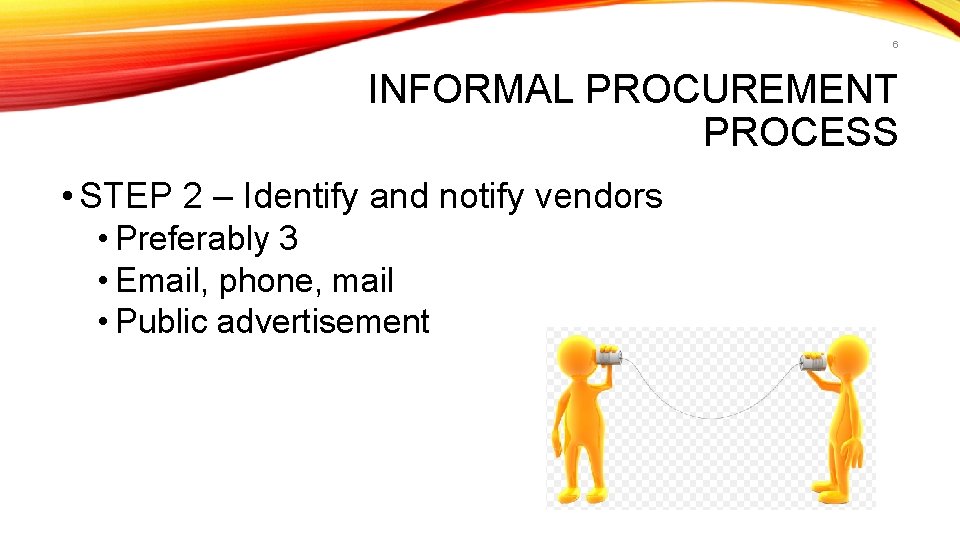 6

INFORMAL PROCUREMENT PROCESS

• STEP 2 – Identify and notify vendors
  • Preferably 3
  • Email, phone, mail
  • Public advertisement